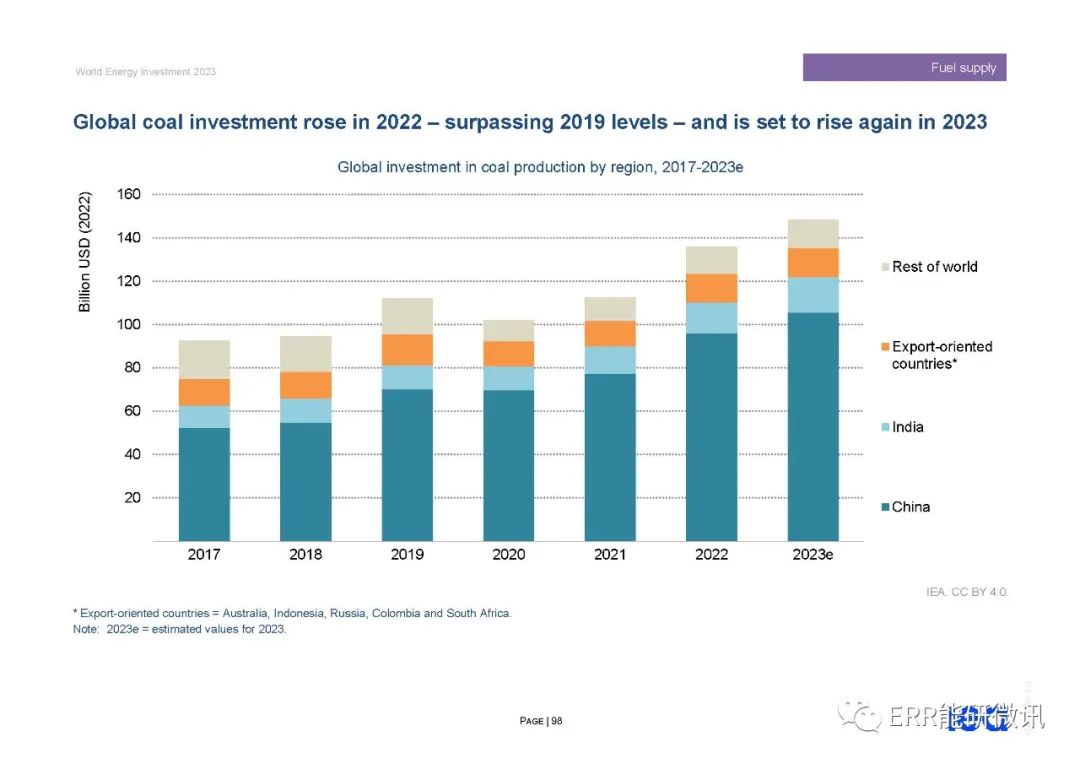 World Energy Investment 2023

Fuel supply

Global coal investment rose in 2022 – surpassing 2019 levels – and is set to rise again in 2023

Global investment in coal production by region, 2017-2023e

Billion USD (2022)

160
140
120
100
80
60
40
20

2017 2018 2019 2020 2021 2022 2023e

Rest of world
Export-oriented countries*
India
China

IEA. CC BY 4.0.

* Export-oriented countries = Australia, Indonesia, Russia, Colombia and South Africa.
Note: 2023e = estimated values for 2023.

PAGE | 98

ERR能研微讯